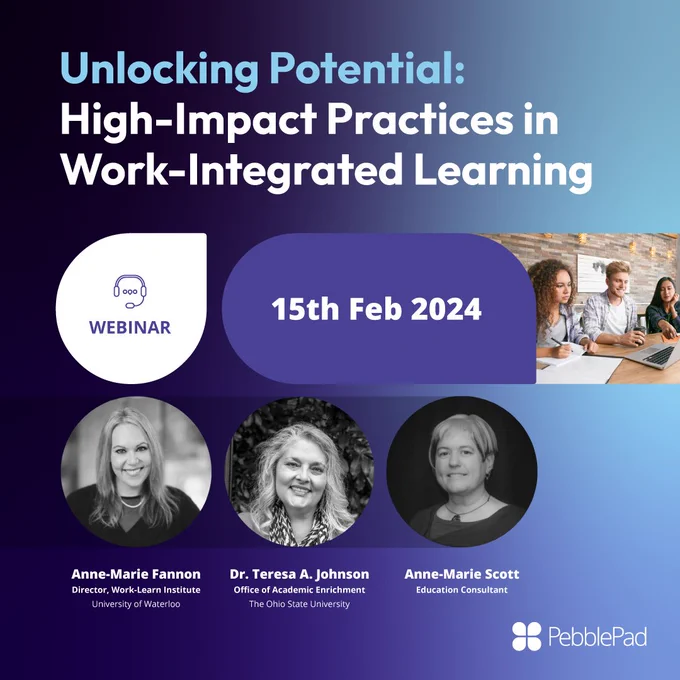 Unlocking Potential: High-Impact Practices in Work-Integrated Learning

WEBINAR

15th Feb 2024

Anne-Marie Fannon
Director, Work-Learn Institute
University of Waterloo

Dr. Teresa A. Johnson
Office of Academic Enrichment
The Ohio State University

Anne-Marie Scott
Education Consultant

PebblePad